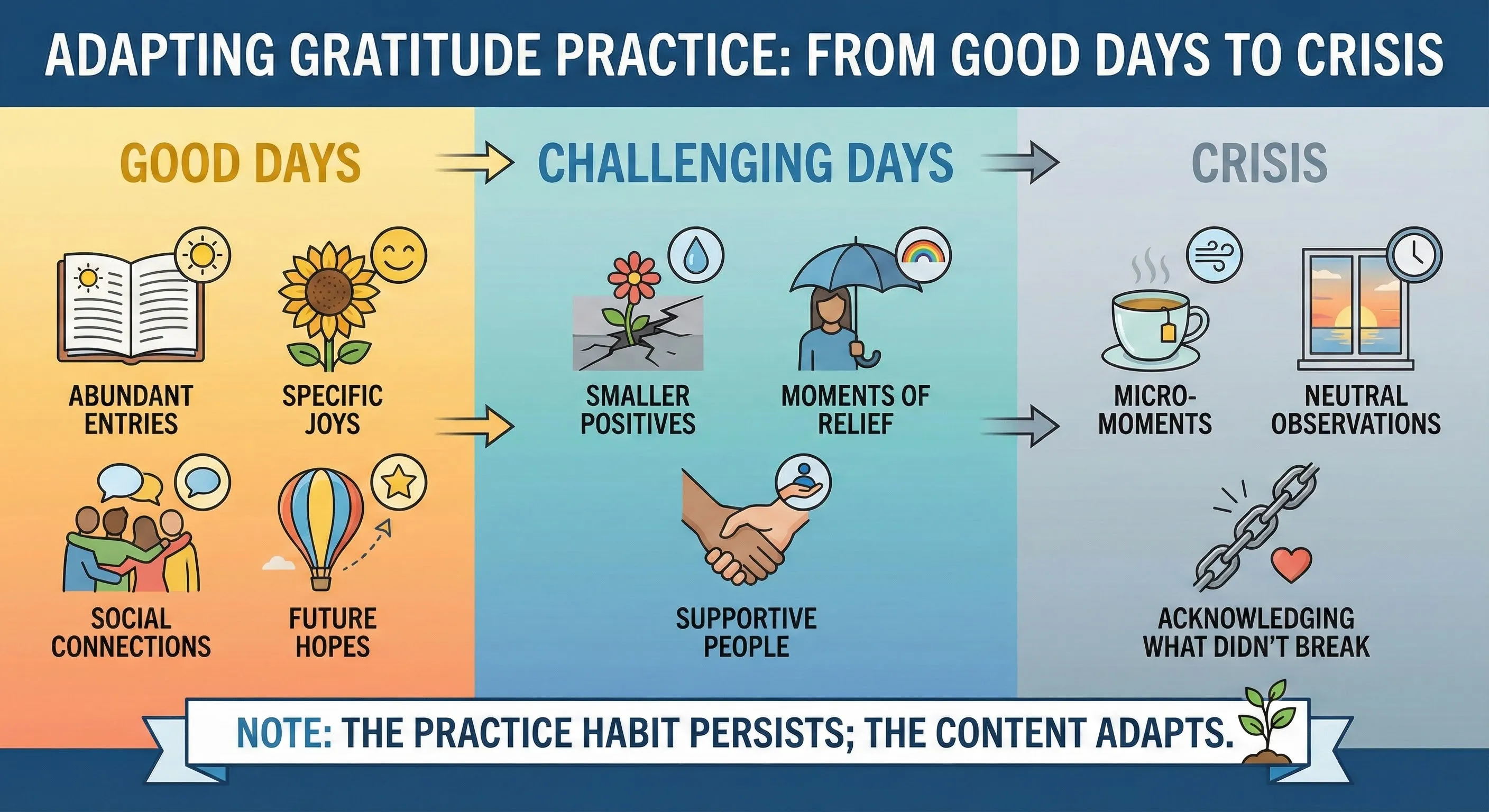 ADAPTING GRATITUDE PRACTICE: FROM GOOD DAYS TO CRISIS

GOOD DAYS

ABUNDANT ENTRIES

SPECIFIC JOYS

SOCIAL CONNECTIONS

FUTURE HOPES

CHALLENGING DAYS

SMALLER POSITIVES

MOMENTS OF RELIEF

SUPPORTIVE PEOPLE

CRISIS

MICRO-MOMENTS

NEUTRAL OBSERVATIONS

ACKNOWLEDGING WHAT DIDN'T BREAK

NOTE: THE PRACTICE HABIT PERSISTS; THE CONTENT ADAPTS.